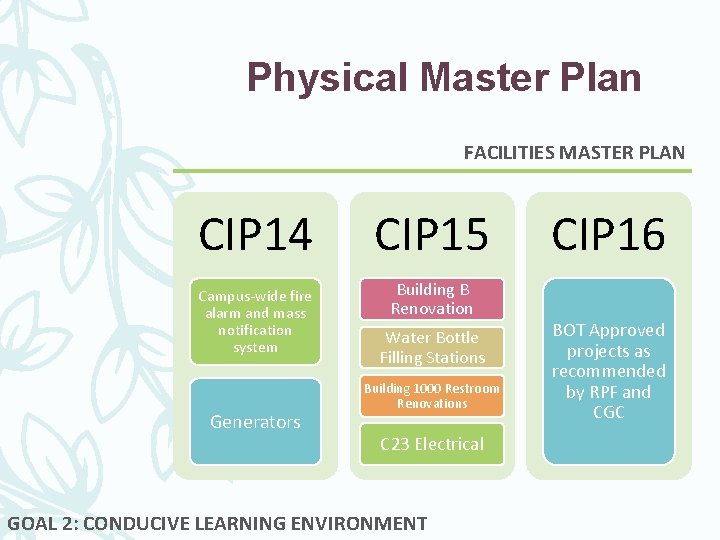 Physical Master Plan

FACILITIES MASTER PLAN

CIP14

Campus-wide fire alarm and mass notification system

Generators

CIP15

Building B Renovation

Water Bottle Filling Stations

Building 1000 Restroom Renovations

C23 Electrical

CIP16

BOT Approved projects as recommended by RPF and CGC

GOAL 2: CONDUCIVE LEARNING ENVIRONMENT